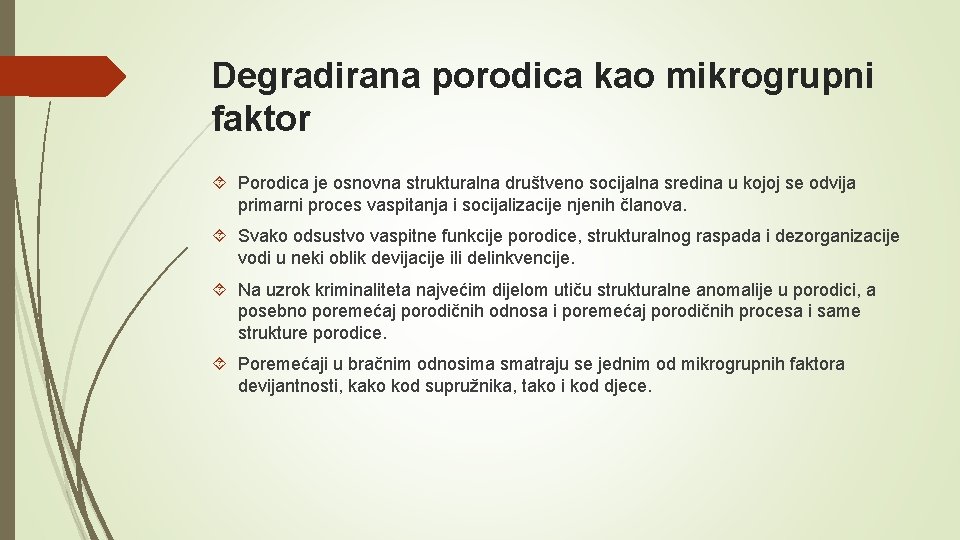 Degradirana porodica kao mikrogrupni faktor

Porodica je osnovna strukturalna društveno socijalna sredina u kojoj se odvija primarni proces vaspitanja i socijalizacije njenih članova.

Svako odsustvo vaspitne funkcije porodice, strukturalnog raspada i dezorganizacije vodi u neki oblik devijacije ili delinkvencije.

Na uzrok kriminaliteta najvećim dijelom utiču strukturalne anomalije u porodici, a posebno poremećaj porodičnih odnosa i poremećaj porodičnih procesa i same strukture porodice.

Poremećaji u bračnim odnosima smatraju se jednim od mikrogrupnih faktora devijantnosti, kako kod supružnika, tako i kod djece.